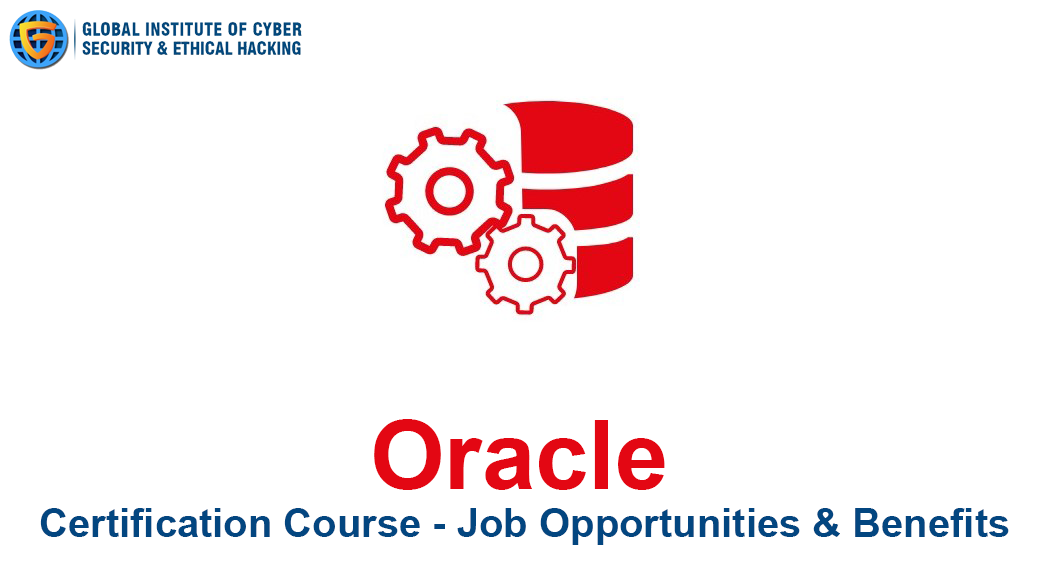 GLOBAL INSTITUTE OF CYBER SECURITY & ETHICAL HACKING

Oracle

Certification Course - Job Opportunities & Benefits